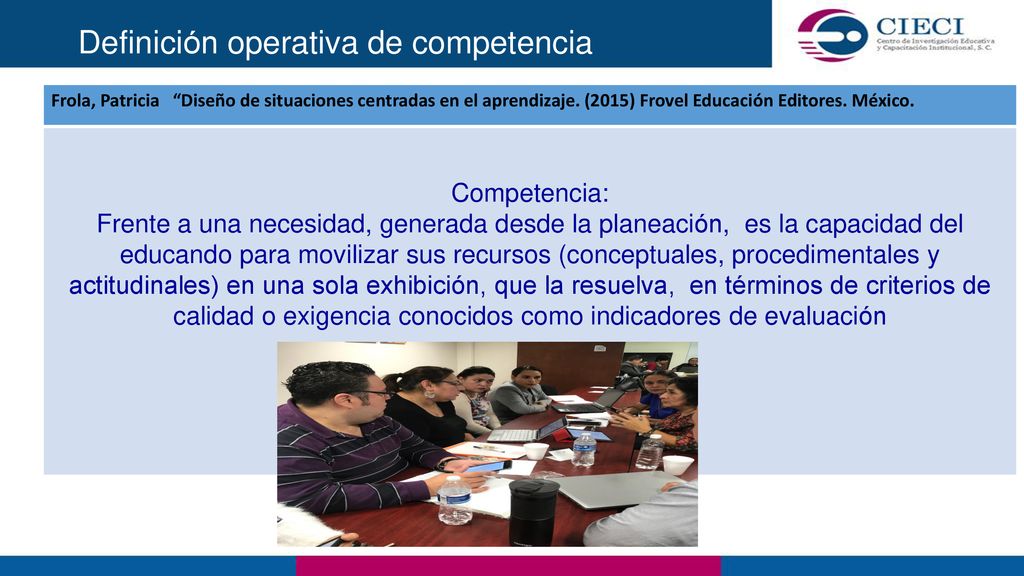 Definición operativa de competencia

CIECI
Centro de Investigación Educativa y Capacitación Institucional, S. C.

Frola, Patricia “Diseño de situaciones centradas en el aprendizaje. (2015) Frovel Educación Editores. México.

Competencia:
Frente a una necesidad, generada desde la planeación, es la capacidad del educando para movilizar sus recursos (conceptuales, procedimentales y actitudinales) en una sola exhibición, que la resuelva, en términos de criterios de calidad o exigencia conocidos como indicadores de evaluación